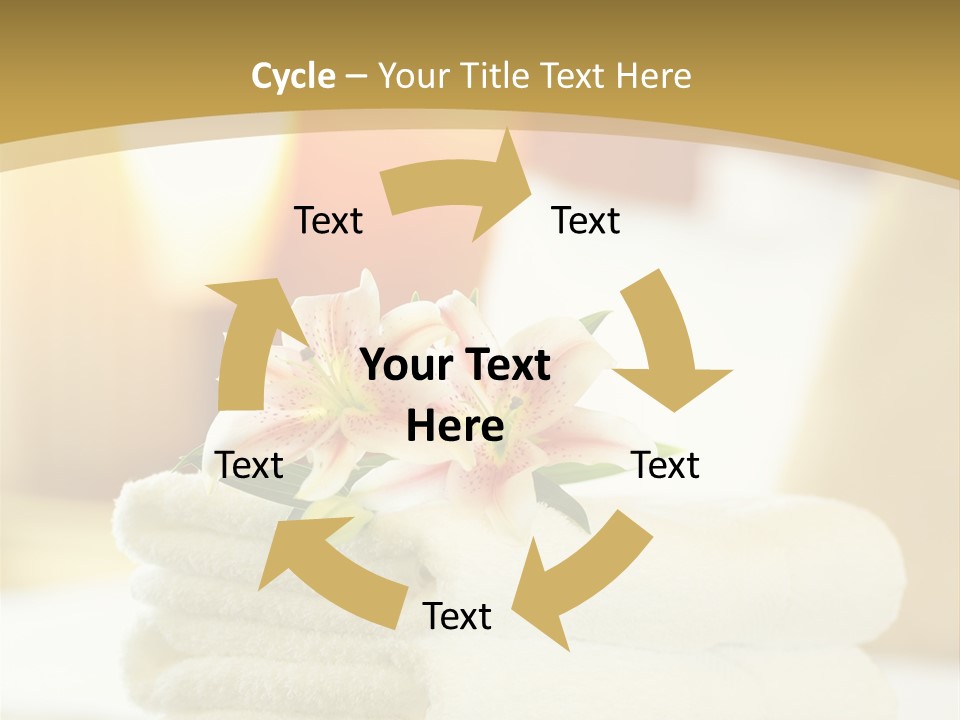 Cycle – Your Title Text Here

Text

Text

Your Text Here

Text

Text

Text